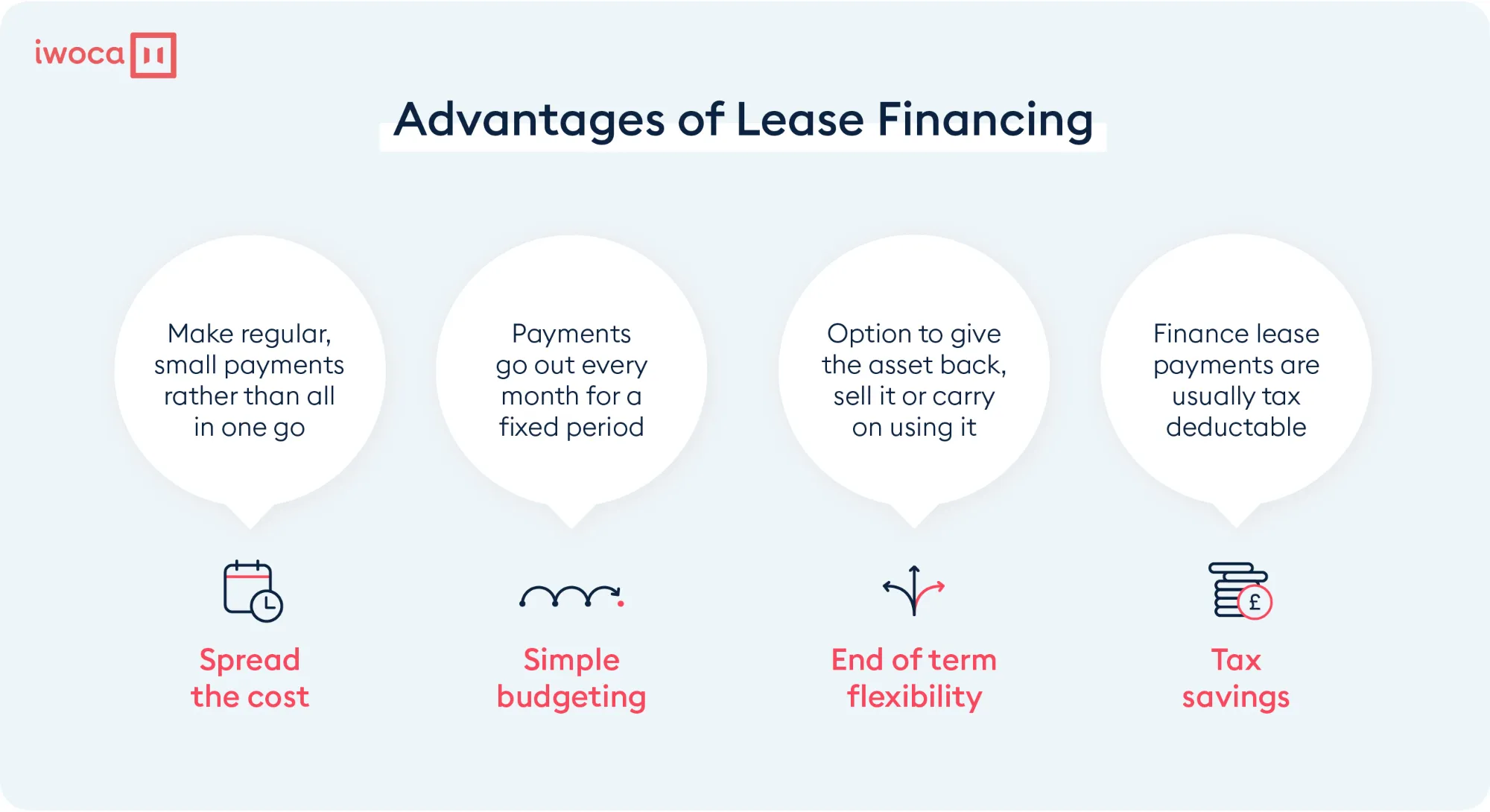 iwoca

Advantages of Lease Financing

Make regular, small payments rather than all in one go

Spread the cost

Payments go out every month for a fixed period

Simple budgeting

Option to give the asset back, sell it or carry on using it

End of term flexibility

Finance lease payments are usually tax deductable

£

Tax savings